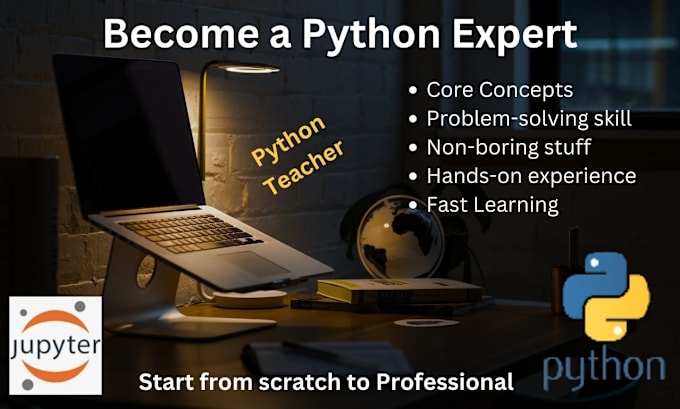 Become a Python Expert

Python Teacher

• Core Concepts
• Problem-solving skill
• Non-boring stuff
• Hands-on experience
• Fast Learning

jupyter

python

Start from scratch to Professional